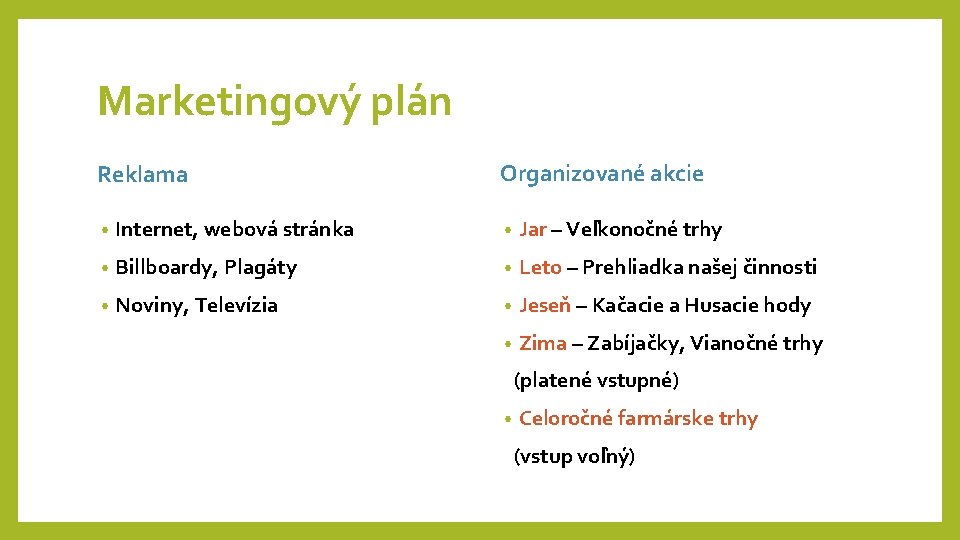 Marketingový plán

Reklama

• Internet, webová stránka
• Billboardy, Plagáty
• Noviny, Televízia

Organizované akcie

• Jar – Veľkonočné trhy
• Leto – Prehliadka našej činnosti
• Jeseň – Kačacie a Husacie hody
• Zima – Zabíjačky, Vianočné trhy
(platené vstupné)
• Celoročné farmárske trhy
(vstup voľný)